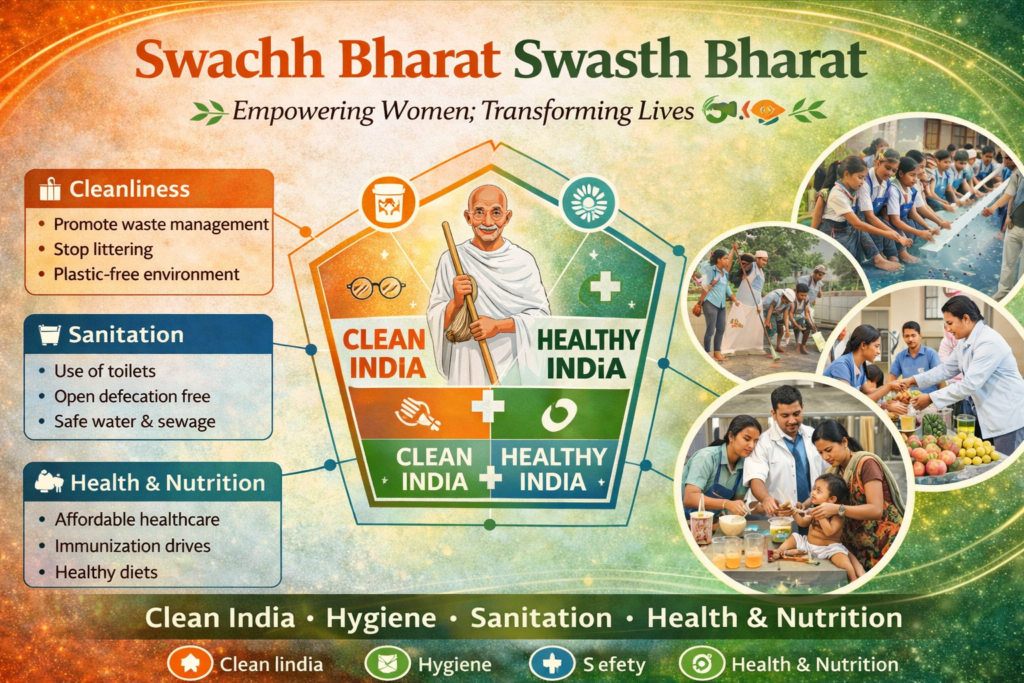 Swachh Bharat Swasth Bharat

Empowering Women; Transforming Lives

Cleanliness
• Promote waste management
• Stop littering
• Plastic-free environment

Sanitation
• Use of toilets
• Open defecation free
• Safe water & sewage

Health & Nutrition
• Affordable healthcare
• Immunization drives
• Healthy diets

CLEAN INDIA

HEALTHY INDiA

CLEAN INDIA

HEALTHY INDIA

Clean India • Hygiene • Sanitation • Health & Nutrition

Clean lindia Hygiene S efety Health & Nutrition